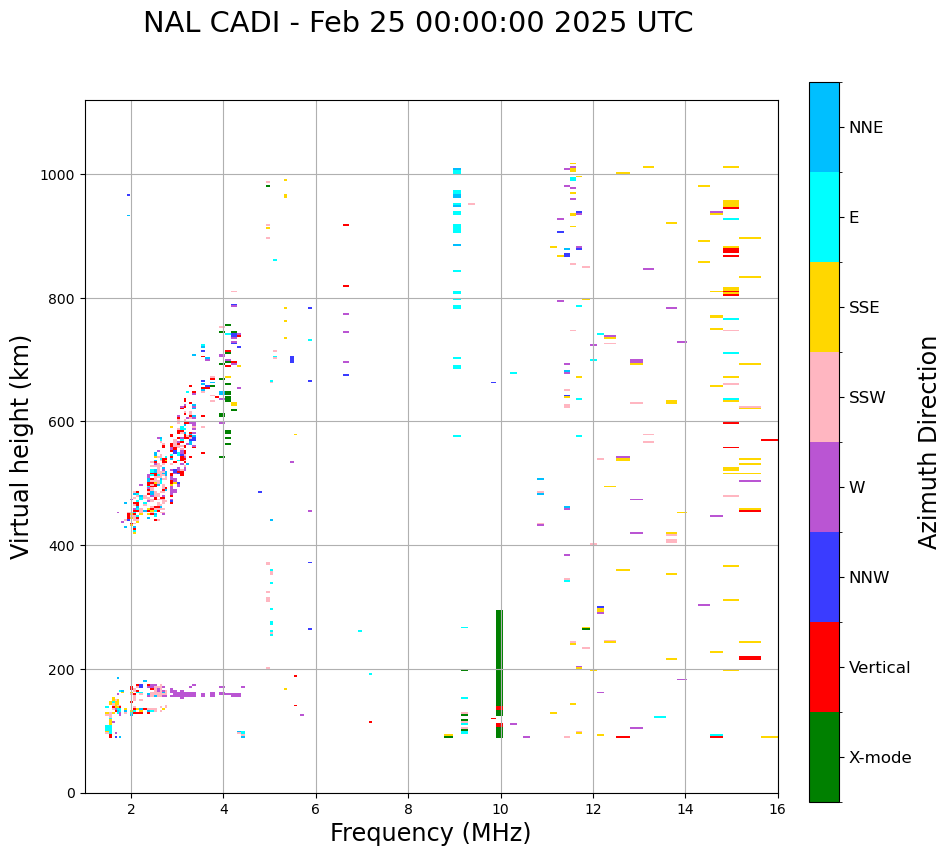 NAL CADI - Feb 25 00:00:00 2025 UTC

Virtual height (km)

1000
800
600
400
200
0

2
4
6
8
10
12
14
16

Frequency (MHz)

NNE
E
SSE
SSW
W
NNW
Vertical
X-mode

Azimuth Direction